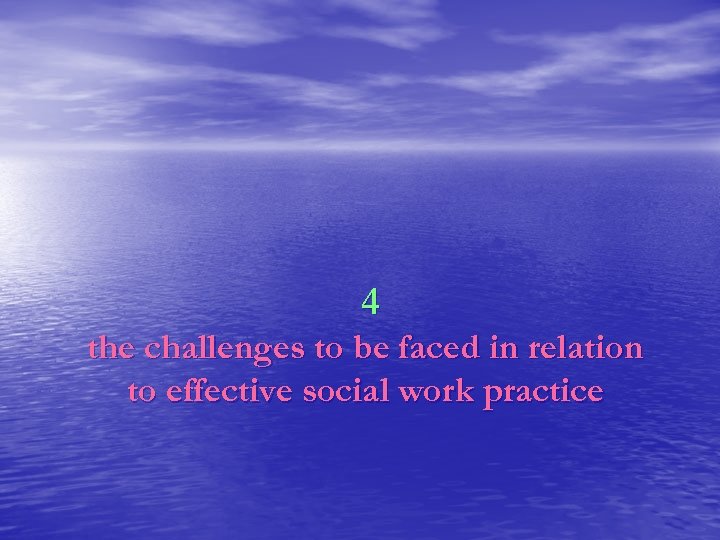 4
the challenges to be faced in relation to effective social work practice